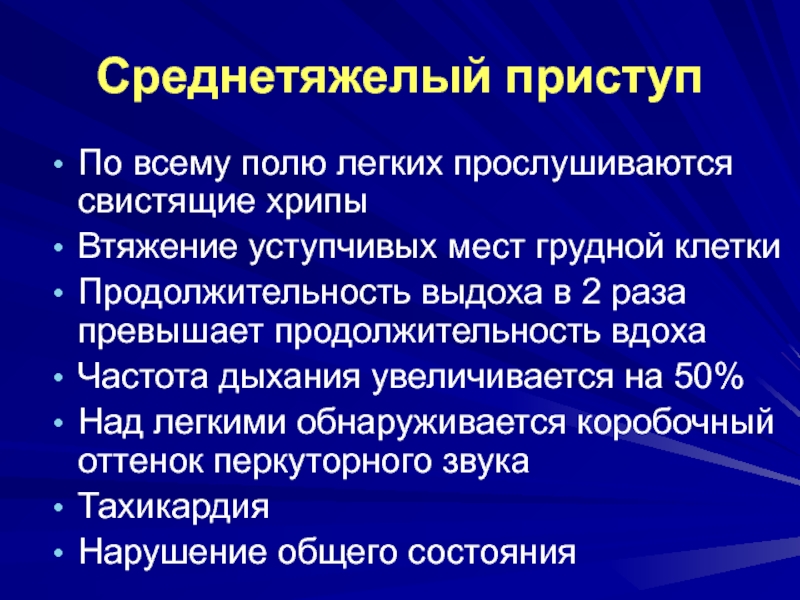 Среднетяжелый приступ

• По всему полю легких прослушиваются свистящие хрипы
• Втяжение уступчивых мест грудной клетки
• Продолжительность выдоха в 2 раза превышает продолжительность вдоха
• Частота дыхания увеличивается на 50%
• Над легкими обнаруживается коробочный оттенок перкуторного звука
• Тахикардия
• Нарушение общего состояния